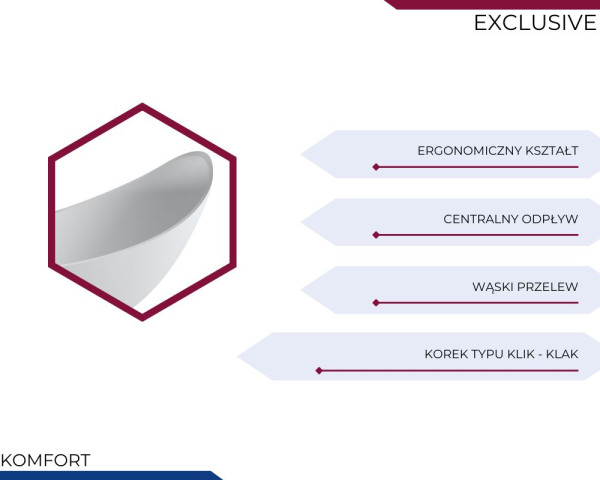 EXCLUSIVE

ERGONOMICZNY KSZTAŁT

CENTRALNY ODPŁYW

WĄSKI PRZELEW

KOREK TYPU KLIK - KLAK

KOMFORT